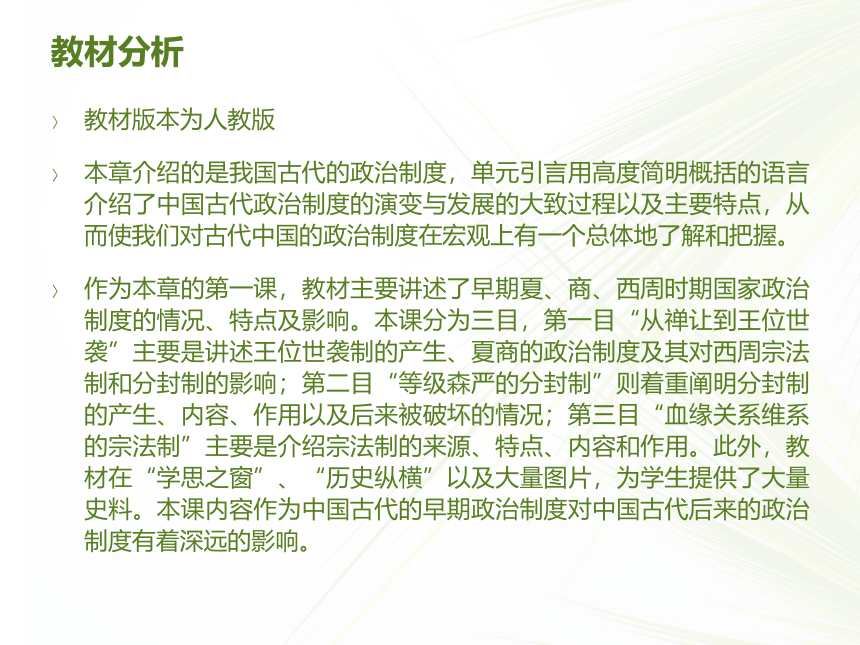 教材分析

〉 教材版本为人教版

〉 本章介绍的是我国古代的政治制度，单元引言用高度简明概括的语言介绍了中国古代政治制度的演变与发展的大致过程以及主要特点，从而使我们对古代中国的政治制度在宏观上有一个总体地了解和把握。

〉 作为本章的第一课，教材主要讲述了早期夏、商、西周时期国家政治制度的情况、特点及影响。本课分为三目，第一目“从禅让到王位世袭”主要是讲述王位世袭制的产生、夏商的政治制度及其对西周宗法制和分封制的影响；第二目“等级森严的分封制”则着重阐明分封制的产生、内容、作用以及后来被破坏的情况；第三目“血缘关系维系的宗法制”主要是介绍宗法制的来源、特点、内容和作用。此外，教材在“学思之窗”、“历史纵横”以及大量图片，为学生提供了大量史料。本课内容作为中国古代的早期政治制度对中国古代后来的政治制度有着深远的影响。